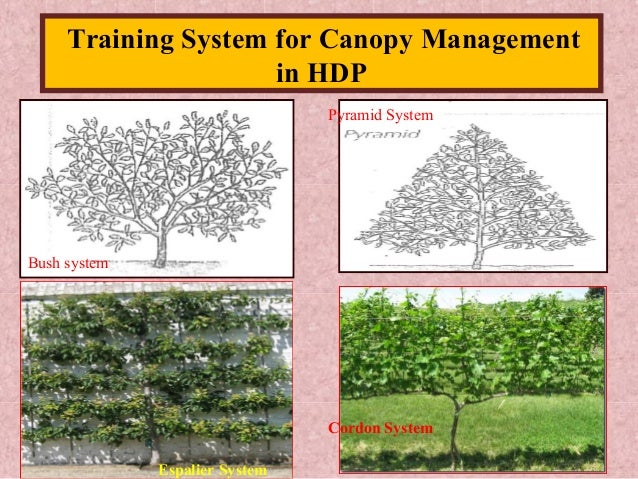 Training System for Canopy Management in HDP

Bush system

Pyramid System

Pyramid

Espalier System

Cordon System